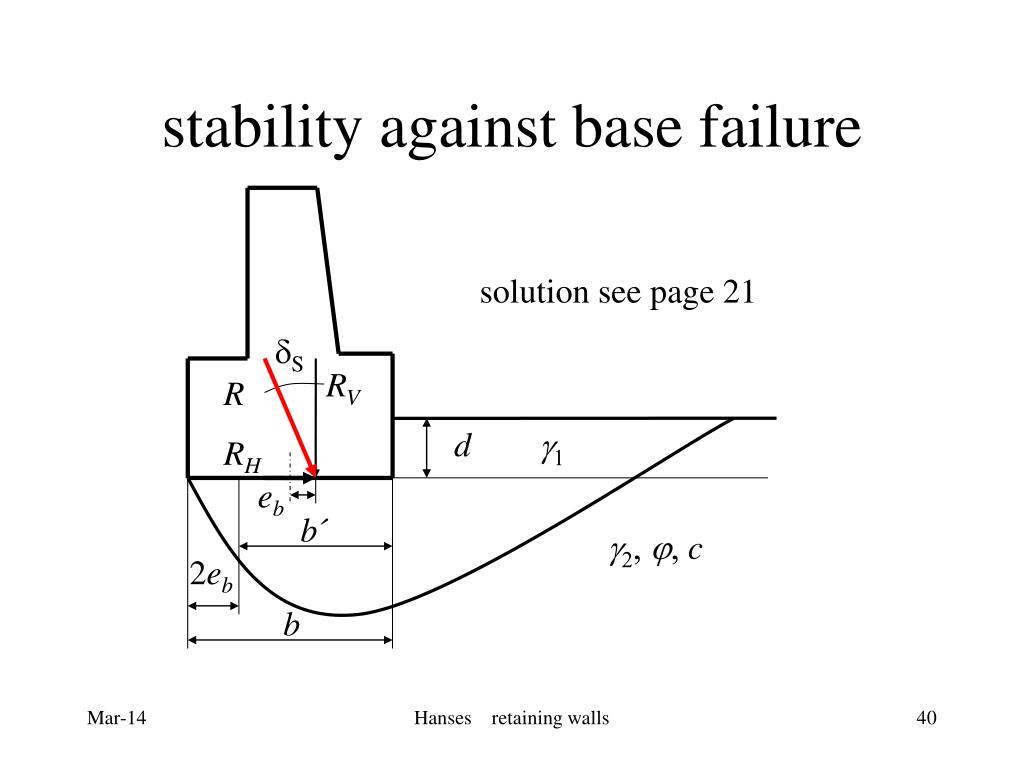 stability against base failure

solution see page 21

$\delta_S$

$R$

$R_V$

$R_H$

$d$

$\gamma_1$

$e_b$

$b´$

$\gamma_2$, $\varphi$, $c$

$2e_b$

$b$

Mar-14

Hanses retaining walls

40